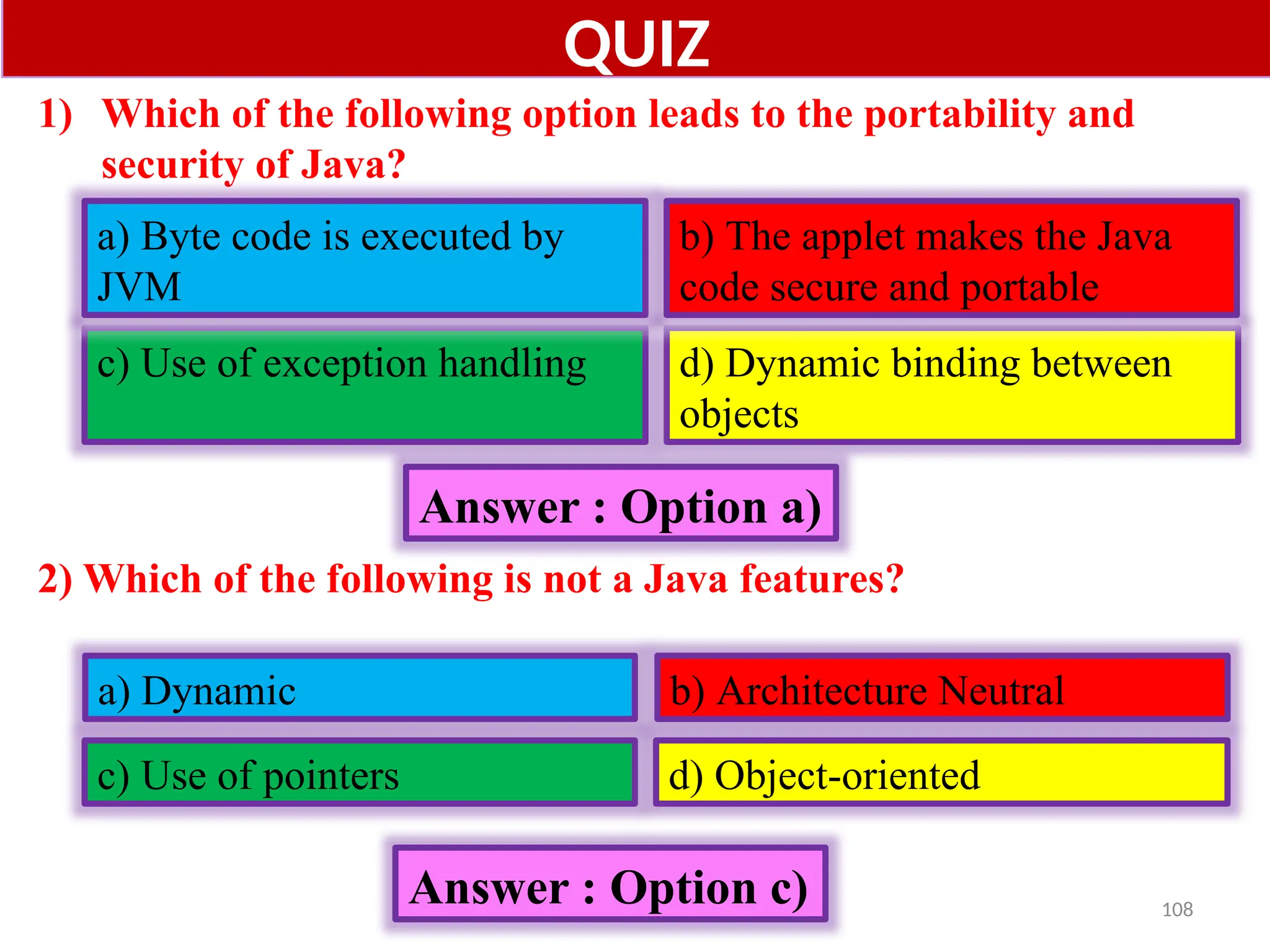 QUIZ

1) Which of the following option leads to the portability and security of Java?

a) Byte code is executed by JVM

b) The applet makes the Java code secure and portable

c) Use of exception handling

d) Dynamic binding between objects

Answer : Option a)

2) Which of the following is not a Java features?

a) Dynamic

b) Architecture Neutral

c) Use of pointers

d) Object-oriented

Answer : Option c)

108